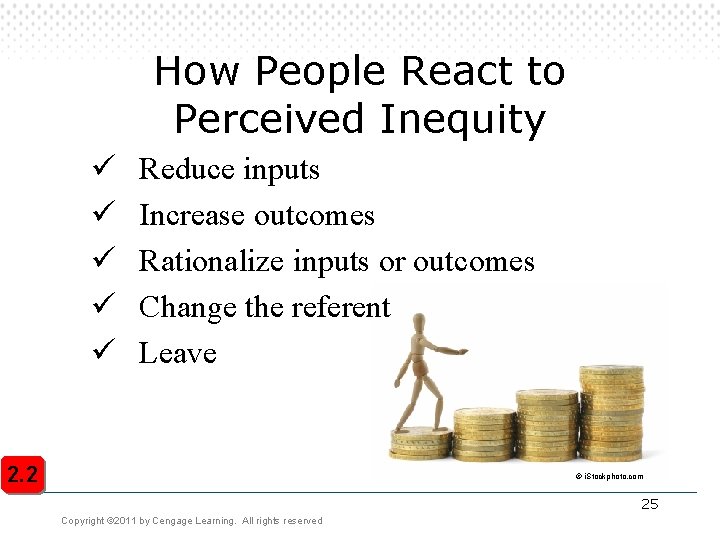 How People React to Perceived Inequity

✓ Reduce inputs
✓ Increase outcomes
✓ Rationalize inputs or outcomes
✓ Change the referent
✓ Leave

© iStockphoto.com

2.2

25

Copyright ©2011 by Cengage Learning. All rights reserved